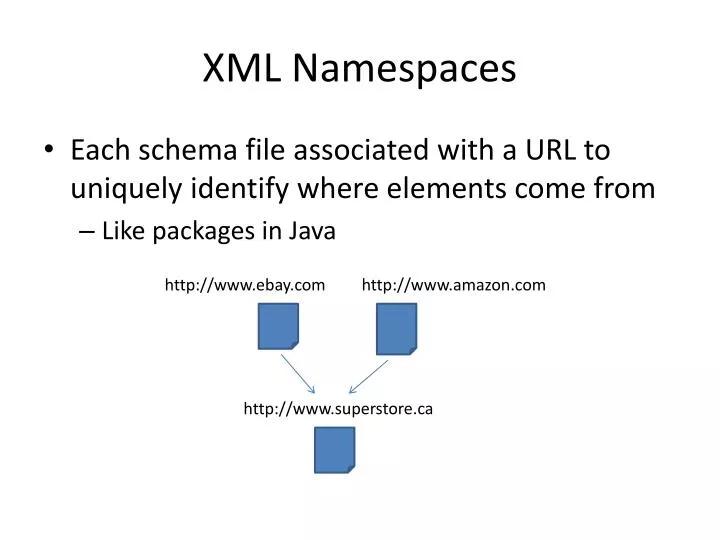 XML Namespaces

• Each schema file associated with a URL to uniquely identify where elements come from
– Like packages in Java

http://www.ebay.com http://www.amazon.com

http://www.superstore.ca